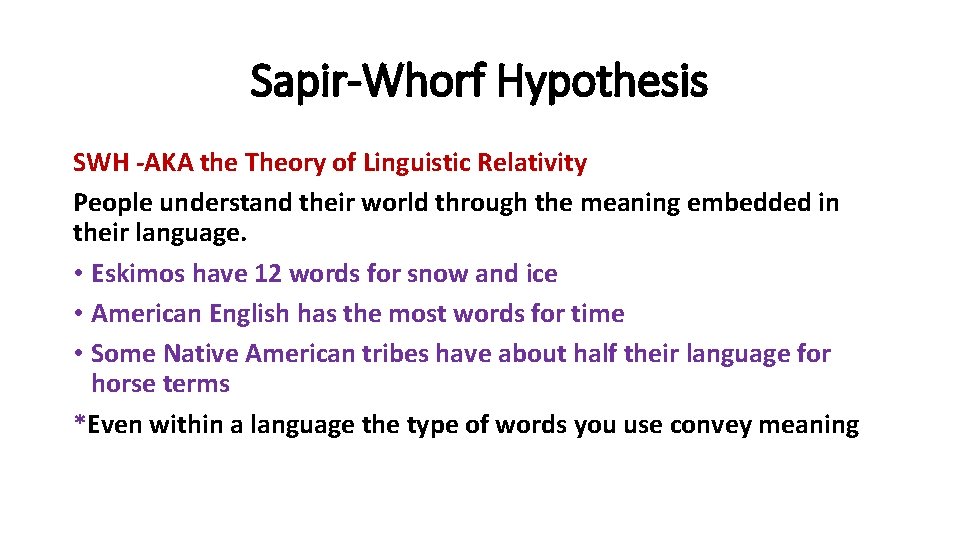 Sapir-Whorf Hypothesis

SWH -AKA the Theory of Linguistic Relativity

People understand their world through the meaning embedded in their language.

• Eskimos have 12 words for snow and ice
• American English has the most words for time
• Some Native American tribes have about half their language for horse terms

*Even within a language the type of words you use convey meaning